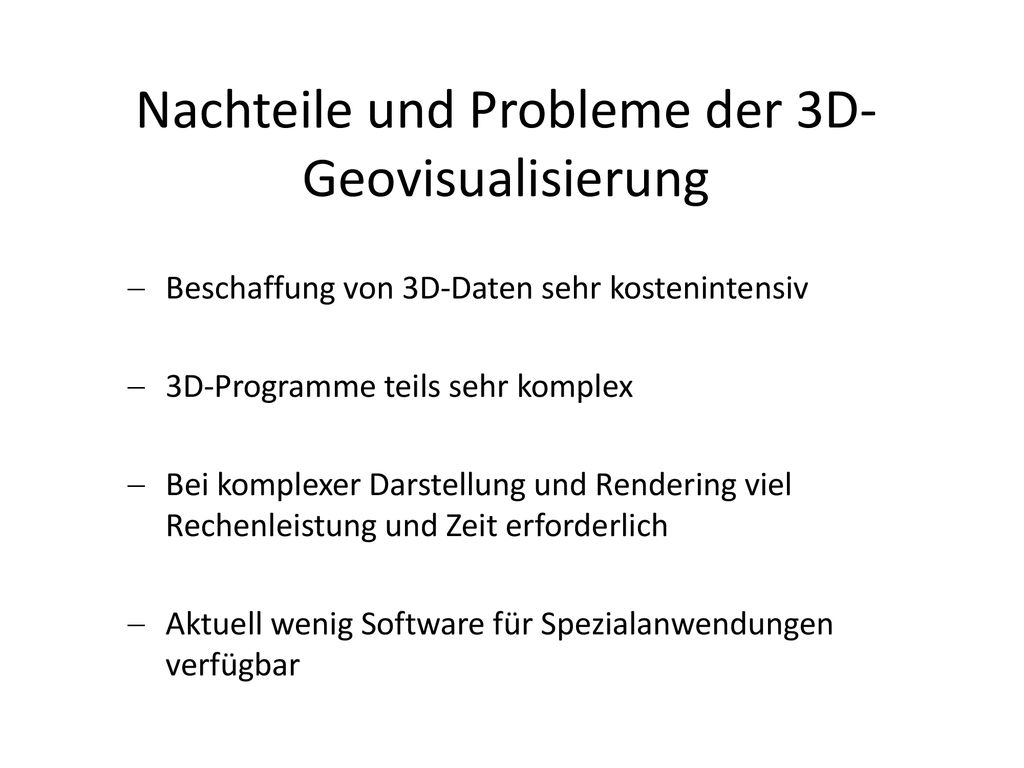 Nachteile und Probleme der 3D-Geovisualisierung

– Beschaffung von 3D-Daten sehr kostenintensiv

– 3D-Programme teils sehr komplex

– Bei komplexer Darstellung und Rendering viel Rechenleistung und Zeit erforderlich

– Aktuell wenig Software für Spezialanwendungen verfügbar